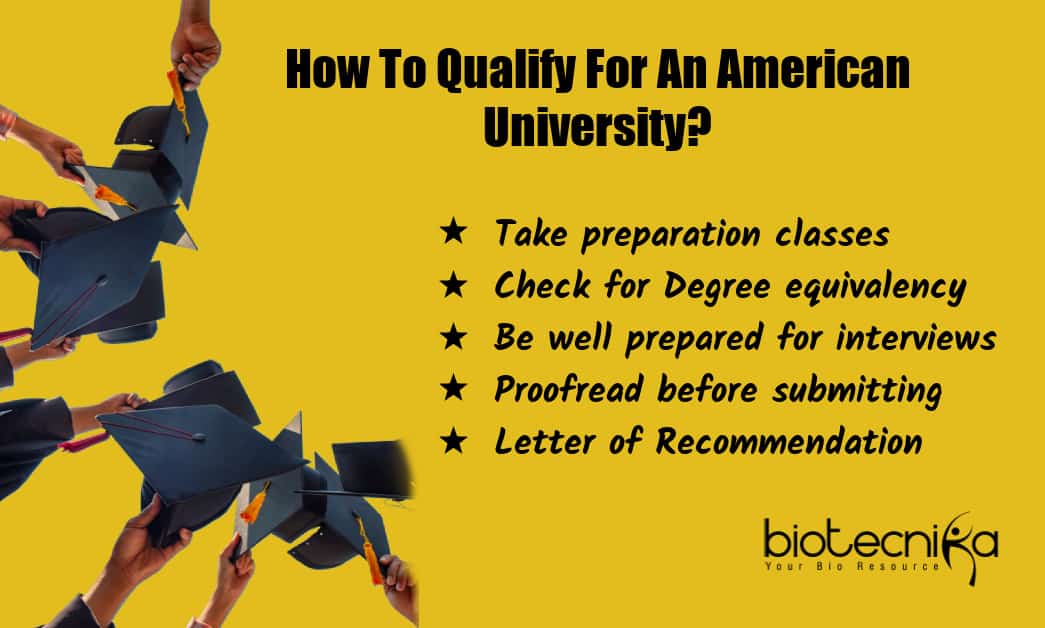 How To Qualify For An American University?

★ Take preparation classes
★ Check for Degree equivalency
★ Be well prepared for interviews
★ Proofread before submitting
★ Letter of Recommendation

biotecnika
Your Bio Resource